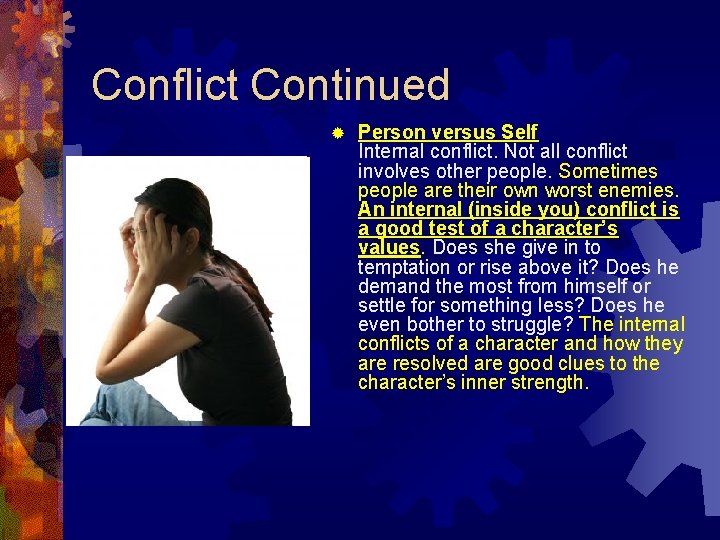 Conflict Continued

Person versus Self
Internal conflict. Not all conflict involves other people. Sometimes people are their own worst enemies. An internal (inside you) conflict is a good test of a character's values. Does she give in to temptation or rise above it? Does he demand the most from himself or settle for something less? Does he even bother to struggle? The internal conflicts of a character and how they are resolved are good clues to the character's inner strength.